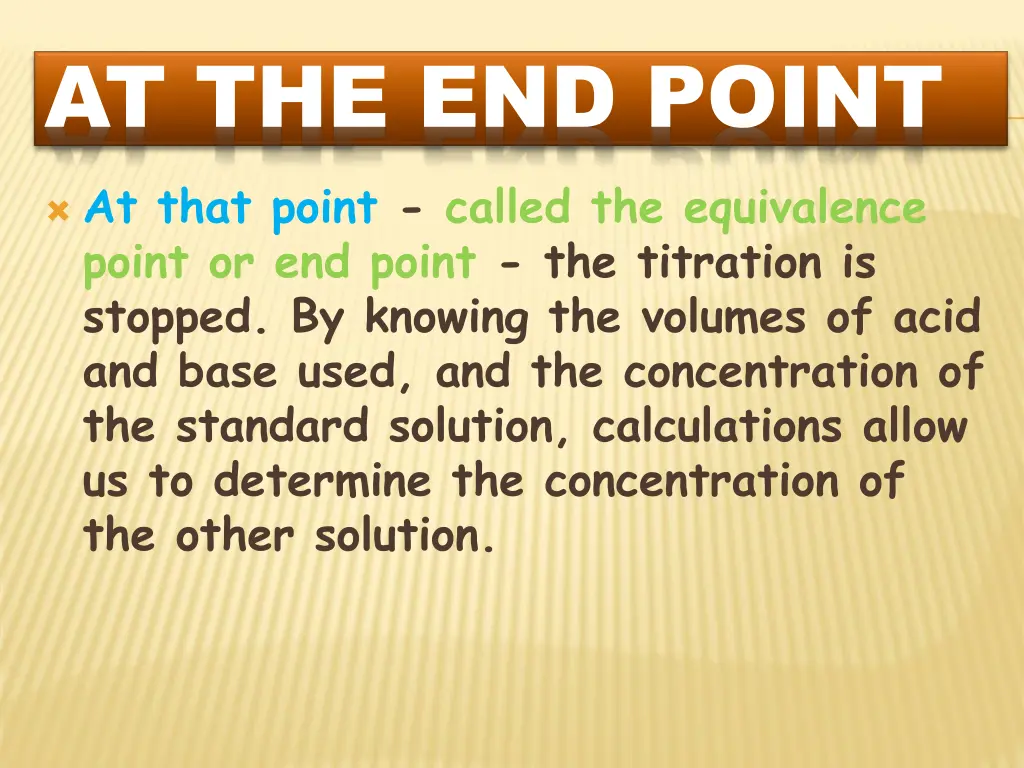 AT THE END POINT

At that point - called the equivalence point or end point - the titration is stopped. By knowing the volumes of acid and base used, and the concentration of the standard solution, calculations allow us to determine the concentration of the other solution.